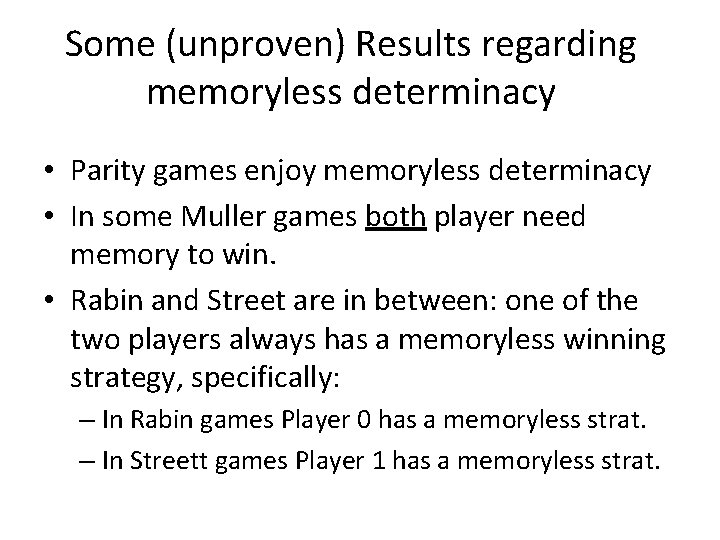 Some (unproven) Results regarding memoryless determinacy

• Parity games enjoy memoryless determinacy
• In some Muller games both player need memory to win.
• Rabin and Street are in between: one of the two players always has a memoryless winning strategy, specifically:
– In Rabin games Player 0 has a memoryless strat.
– In Streett games Player 1 has a memoryless strat.